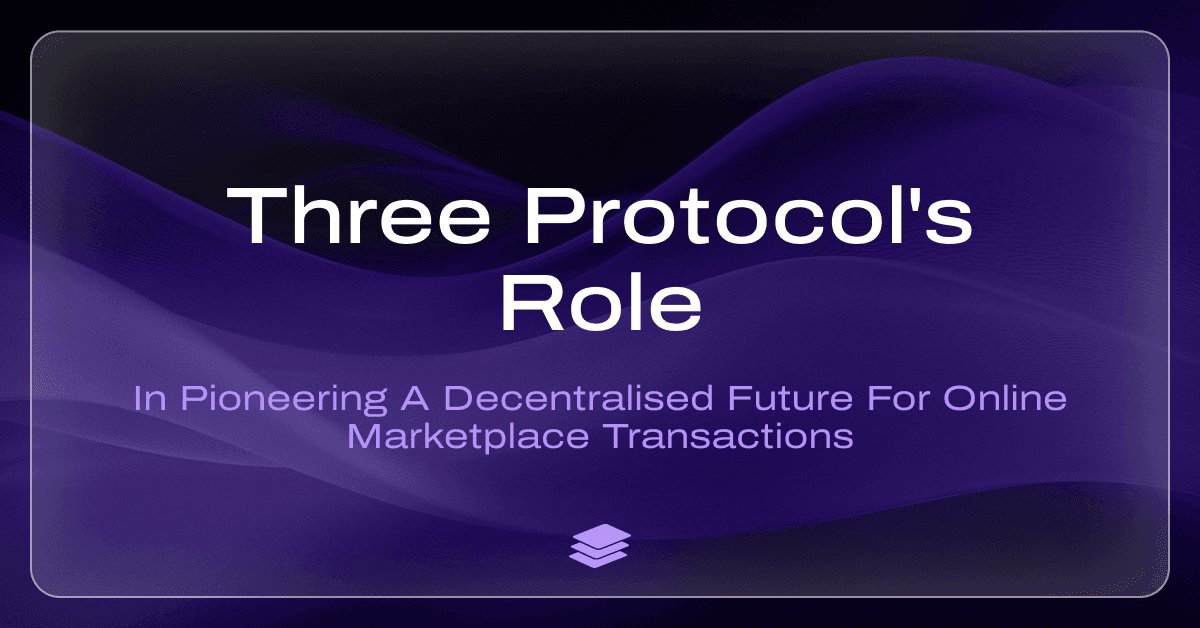 Three Protocol's Role

In Pioneering A Decentralised Future For Online Marketplace Transactions